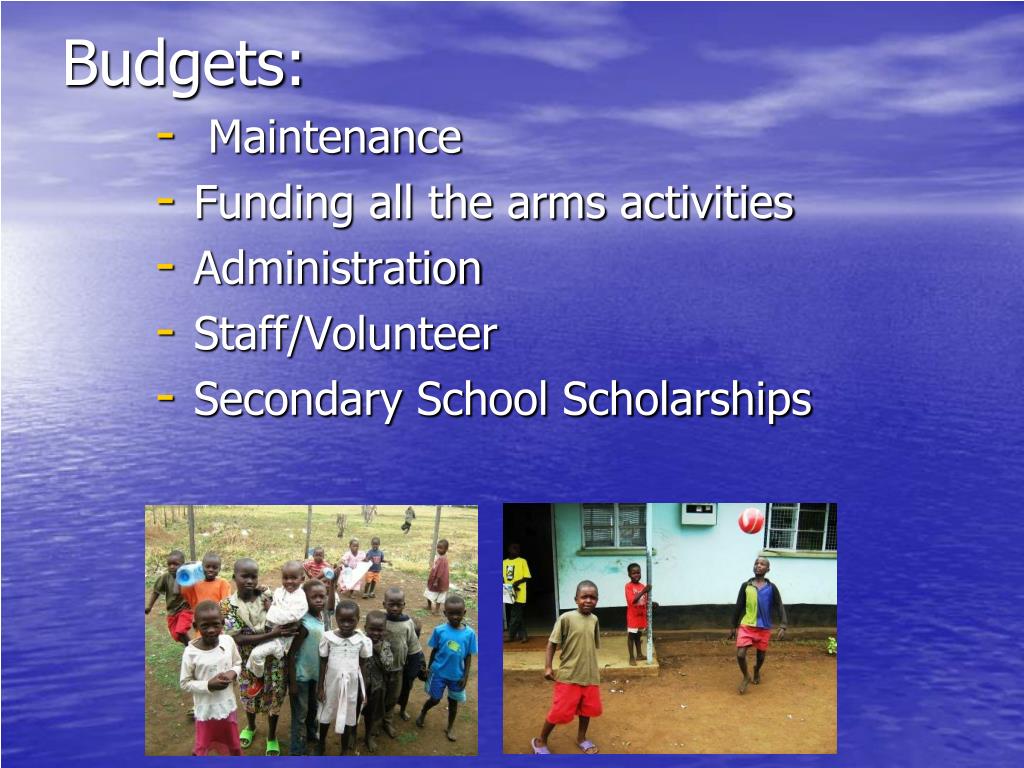 Budgets:

- Maintenance
- Funding all the arms activities
- Administration
- Staff/Volunteer
- Secondary School Scholarships